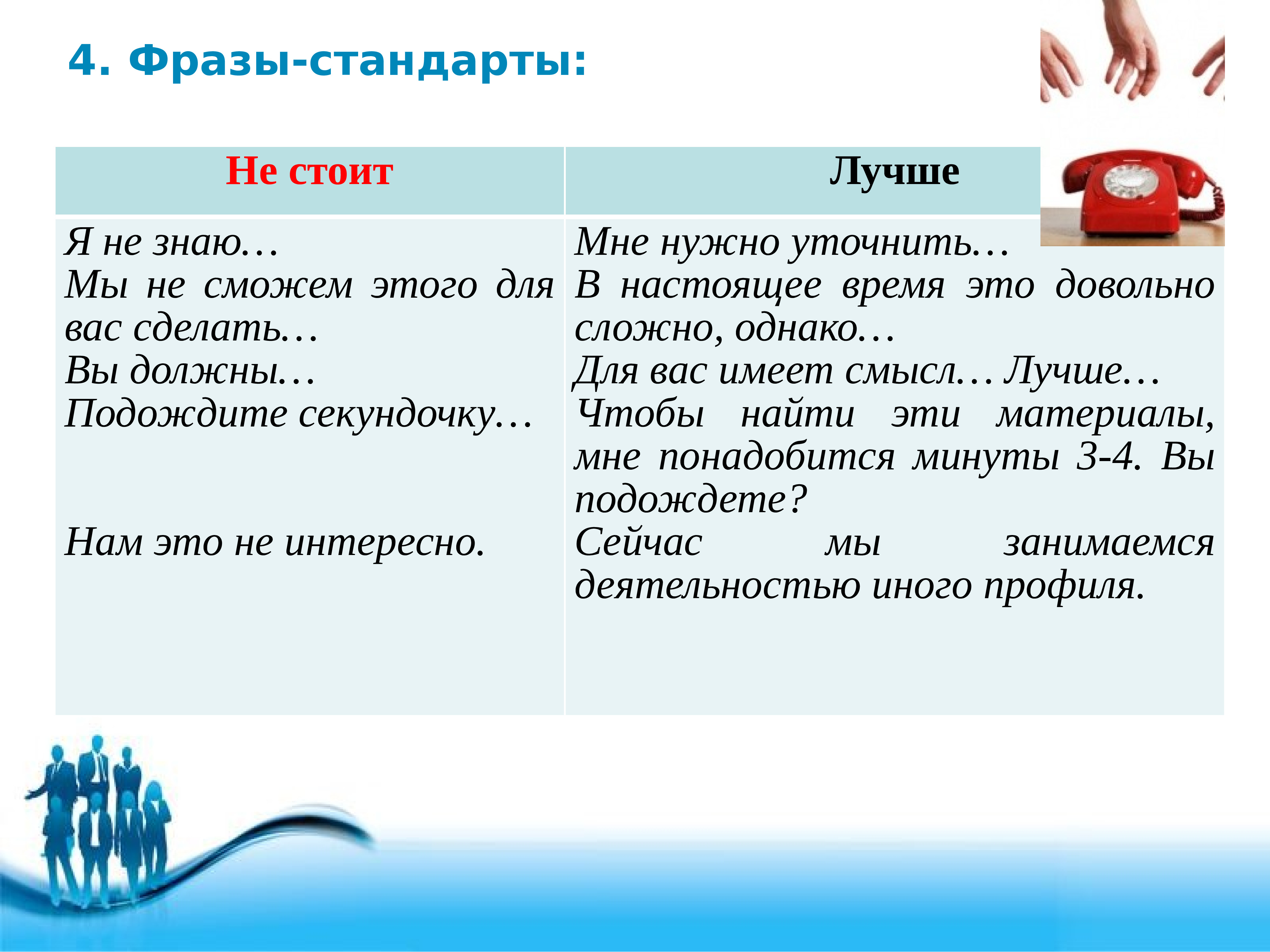 4. Фразы-стандарты:

| Не стоит | Лучше |
|---|---|
| Я не знаю… | Мне нужно уточнить… |
| Мы не сможем этого для вас сделать… | В настоящее время это довольно сложно, однако… |
| Вы должны… | Для вас имеет смысл… Лучше… |
| Подождите секундочку… | Чтобы найти эти материалы, мне понадобится минуты 3-4. Вы подождете? |
| Нам это не интересно. | Сейчас мы занимаемся деятельностью иного профиля. |